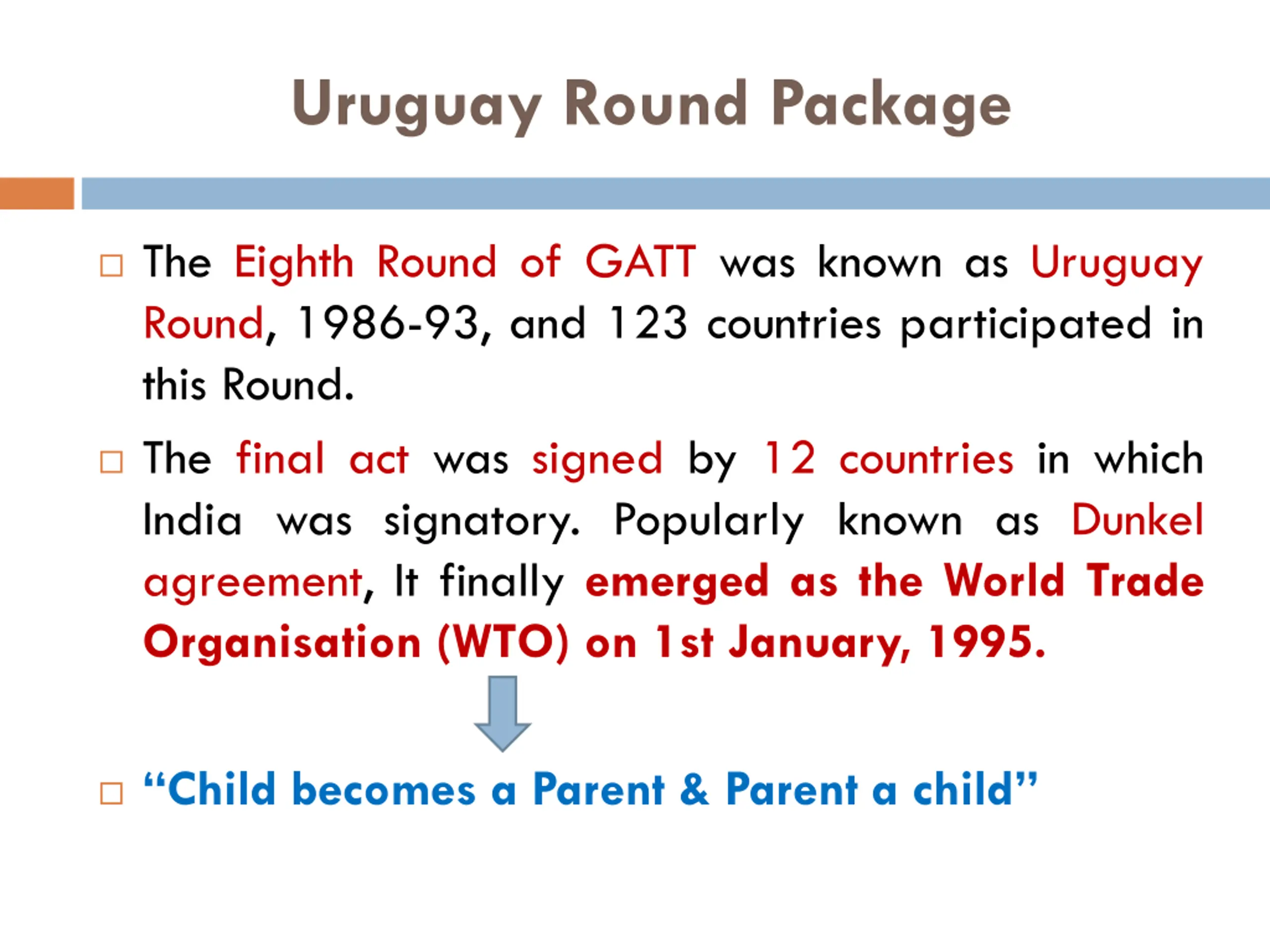 Uruguay Round Package

□ The Eighth Round of GATT was known as Uruguay Round, 1986-93, and 123 countries participated in this Round.

□ The final act was signed by 12 countries in which India was signatory. Popularly known as Dunkel agreement, It finally emerged as the World Trade Organisation (WTO) on 1st January, 1995.

□ “Child becomes a Parent & Parent a child”